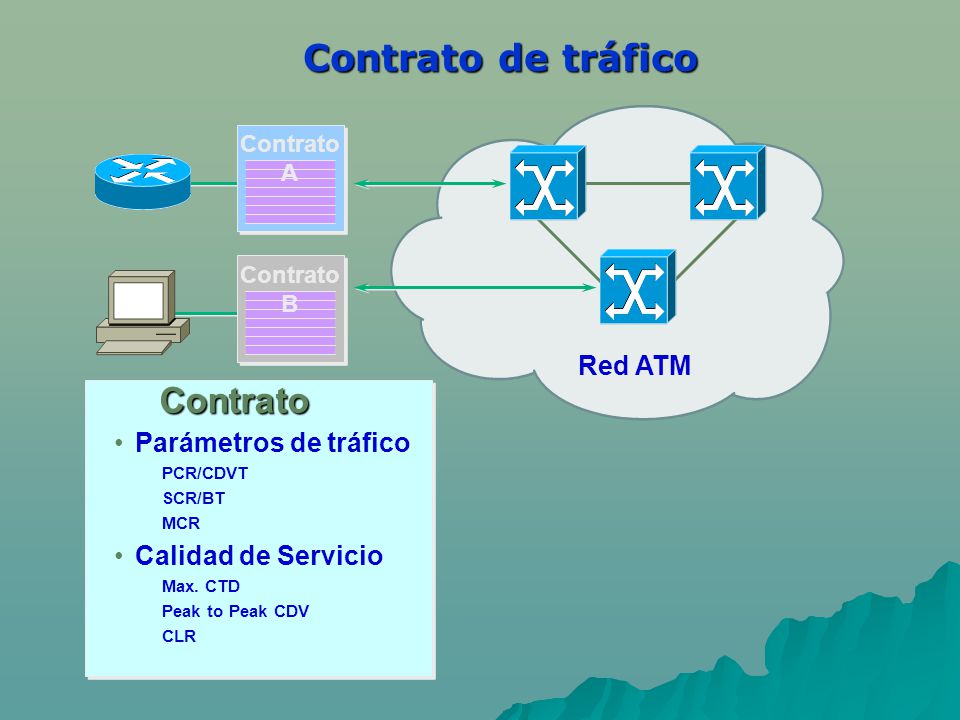 Contrato de tráfico

Contrato A

Contrato B

Red ATM

Contrato

• Parámetros de tráfico

PCR/CDVT

SCR/BT

MCR

• Calidad de Servicio

Max. CTD

Peak to Peak CDV

CLR